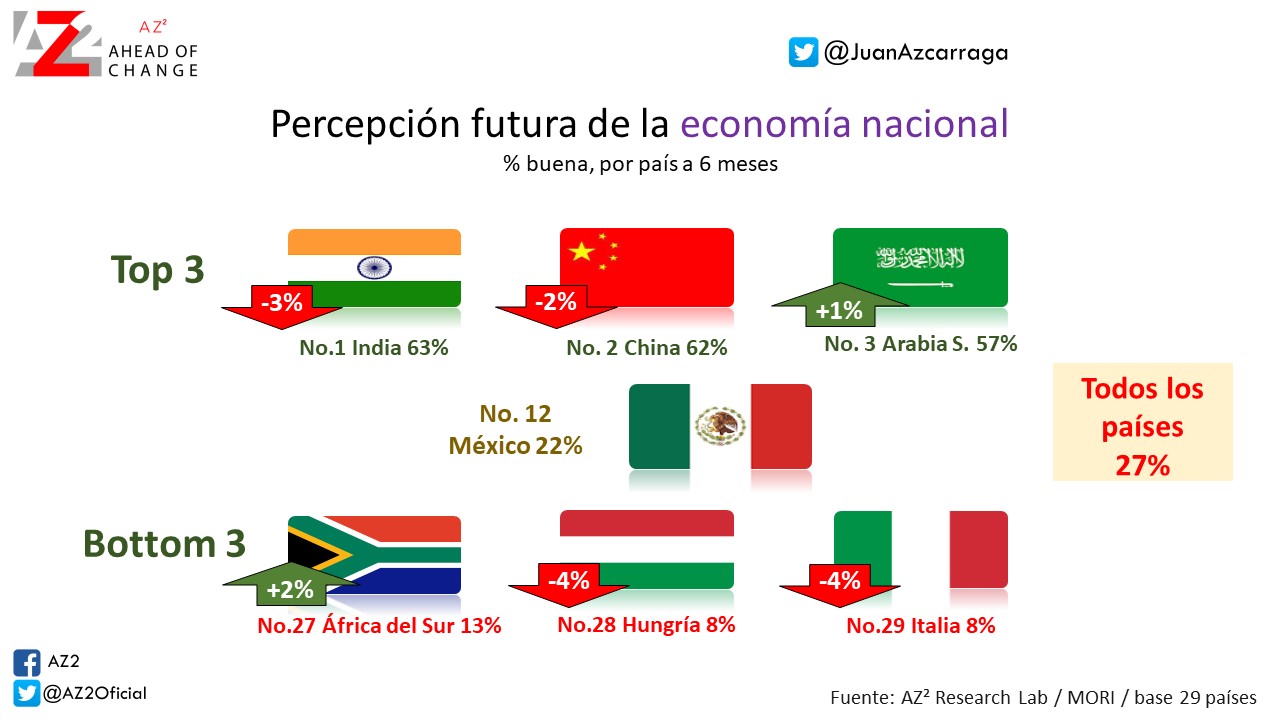 AZ2 AZ² AHEAD OF CHANGE

@JuanAzcarraga

Percepción futura de la economía nacional
% buena, por país a 6 meses

Top 3

-3%
No.1 India 63%

-2%
No. 2 China 62%

+1%
No. 3 Arabia S. 57%

No. 12
México 22%

Todos los países
27%

Bottom 3

+2%
No.27 África del Sur 13%

-4%
No.28 Hungría 8%

-4%
No.29 Italia 8%

AZ2
@AZ2Oficial

Fuente: AZ² Research Lab / MORI / base 29 países